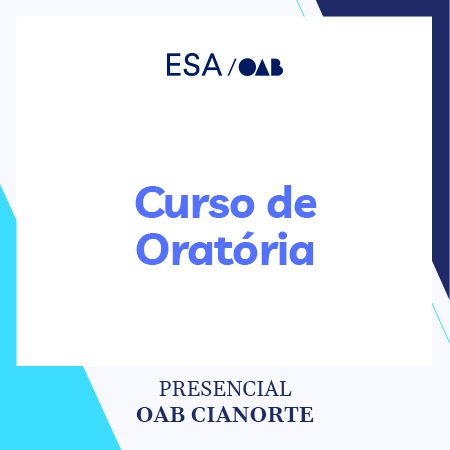 ESA / OAB

Curso de Oratória

PRESENCIAL
OAB CIANORTE